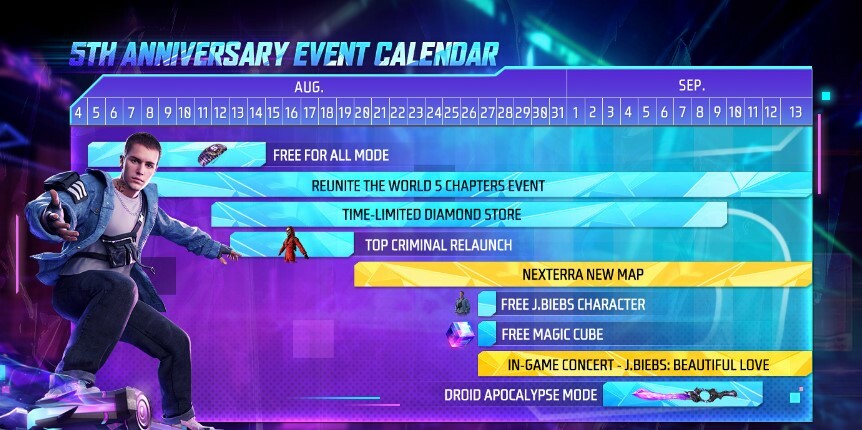 5TH ANNIVERSARY EVENT CALENDAR

AUG.

SEP.

4 5 6 7 8 9 10 11 12 13 14 15 16 17 18 19 20 21 22 23 24 25 26 27 28 29 30 31 1 2 3 4 5 6 7 8 9 10 11 12 13

FREE FOR ALL MODE

REUNITE THE WORLD 5 CHAPTERS EVENT

TIME-LIMITED DIAMOND STORE

TOP CRIMINAL RELAUNCH

NEXTERRA NEW MAP

FREE J.BIEBS CHARACTER

FREE MAGIC CUBE

IN-GAME CONCERT - J.BIEBS: BEAUTIFUL LOVE

DROID APOCALYPSE MODE